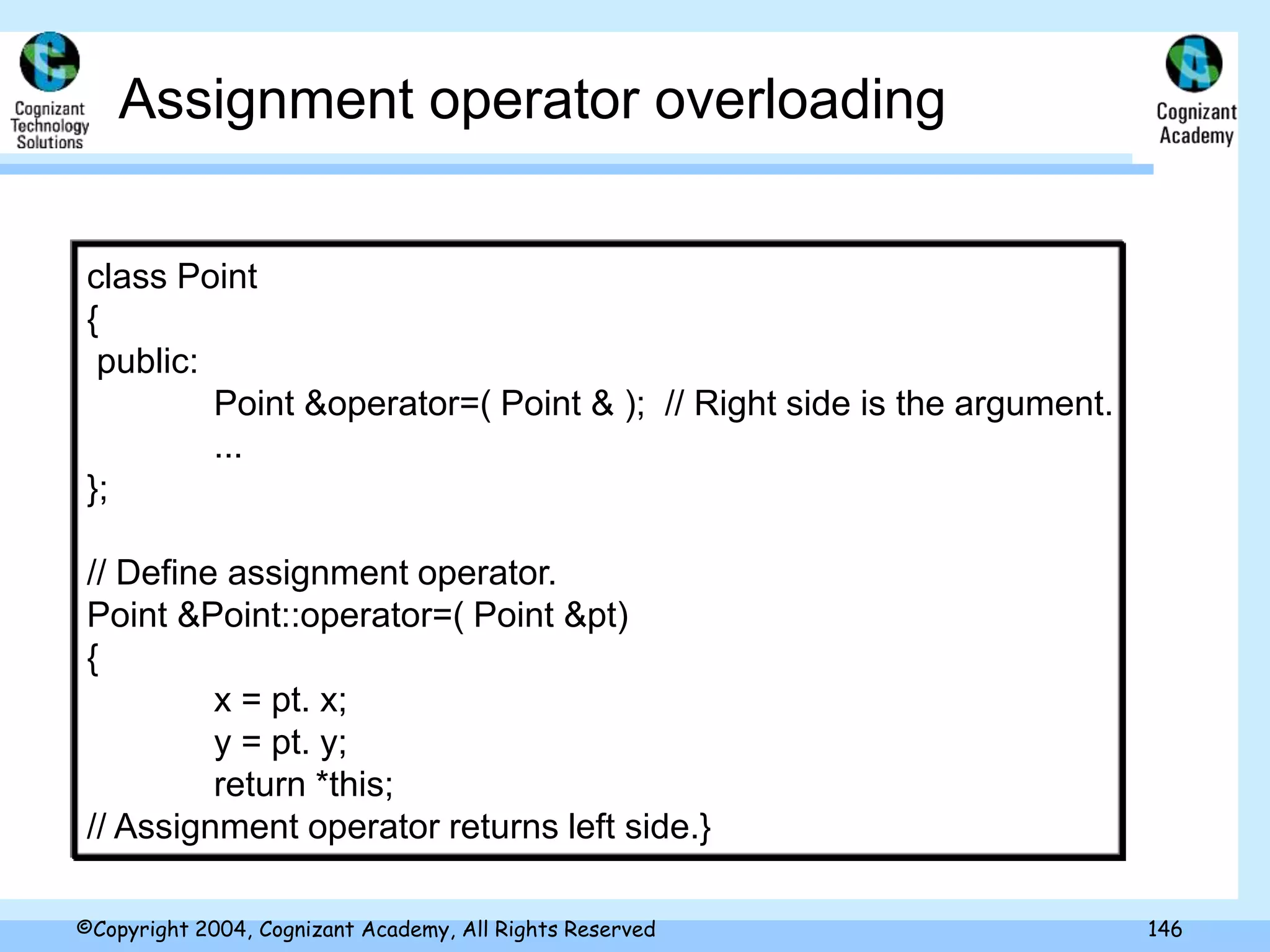 Cognizant Technology Solutions

Assignment operator overloading

Cognizant Academy

class Point
{
public:
Point &operator=( Point & ); // Right side is the argument.
...
};

// Define assignment operator.
Point &Point::operator=( Point &pt)
{
x = pt. x;
y = pt. y;
return *this;
// Assignment operator returns left side.}

©Copyright 2004, Cognizant Academy, All Rights Reserved

146